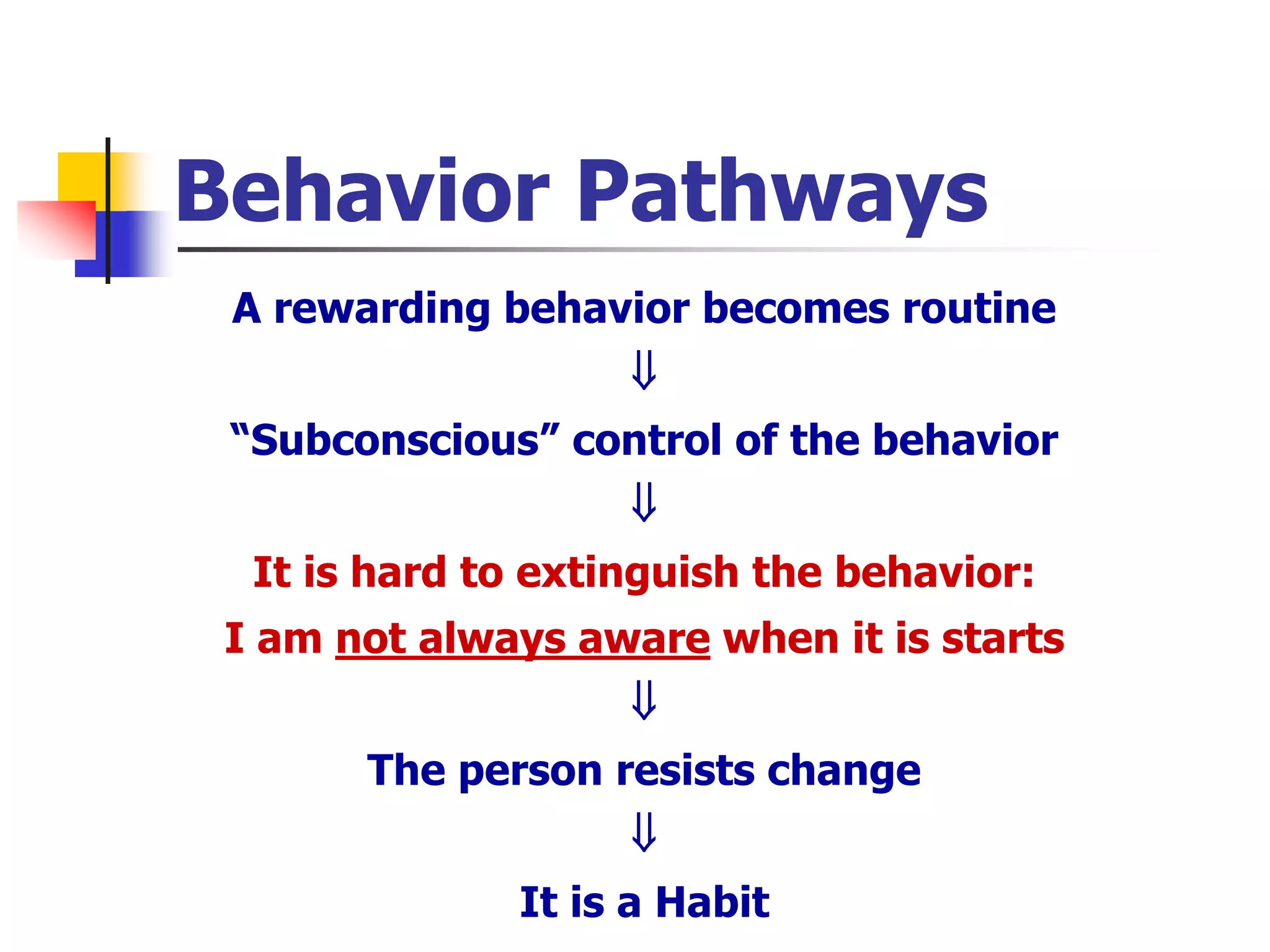 Behavior Pathways

A rewarding behavior becomes routine

⇓

“Subconscious” control of the behavior

⇓

It is hard to extinguish the behavior:

I am not always aware when it is starts

⇓

The person resists change

⇓

It is a Habit